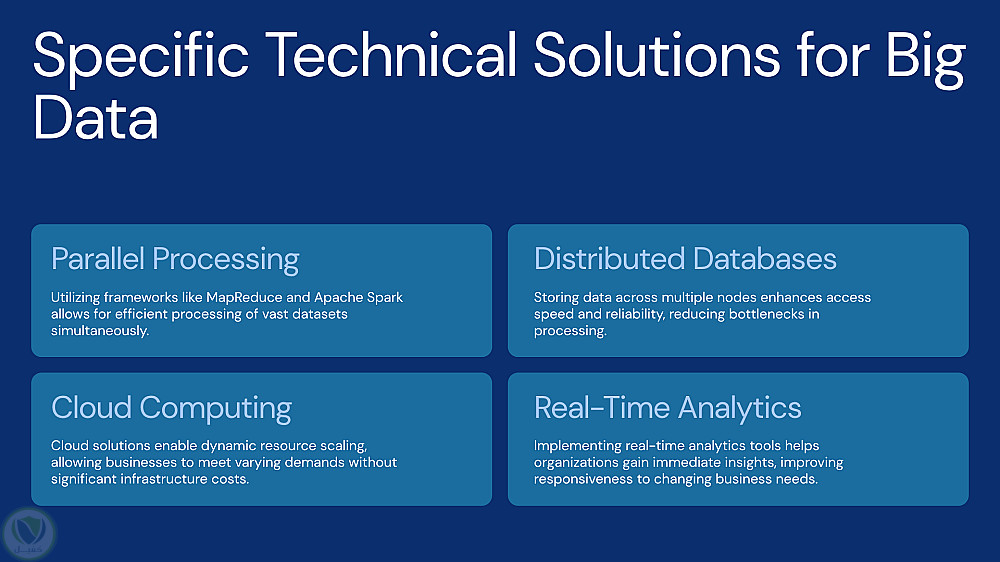 Specific Technical Solutions for Big Data

Parallel Processing

Utilizing frameworks like MapReduce and Apache Spark allows for efficient processing of vast datasets simultaneously.

Distributed Databases

Storing data across multiple nodes enhances access speed and reliability, reducing bottlenecks in processing.

Cloud Computing

Cloud solutions enable dynamic resource scaling, allowing businesses to meet varying demands without significant infrastructure costs.

Real-Time Analytics

Implementing real-time analytics tools helps organizations gain immediate insights, improving responsiveness to changing business needs.